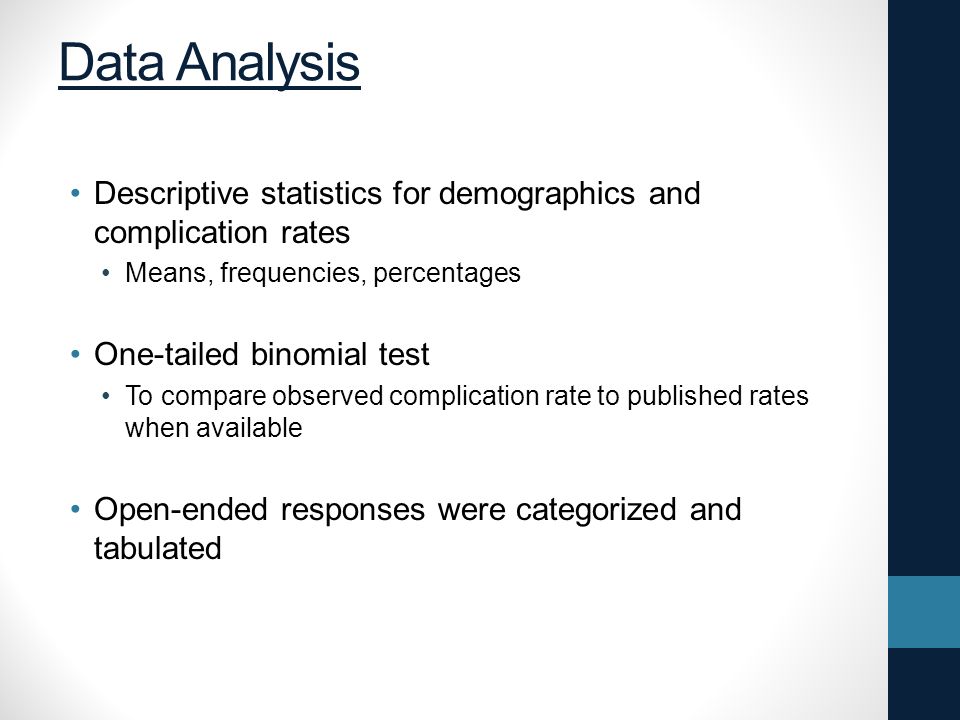 Data Analysis

• Descriptive statistics for demographics and complication rates
  • Means, frequencies, percentages

• One-tailed binomial test
  • To compare observed complication rate to published rates when available

• Open-ended responses were categorized and tabulated